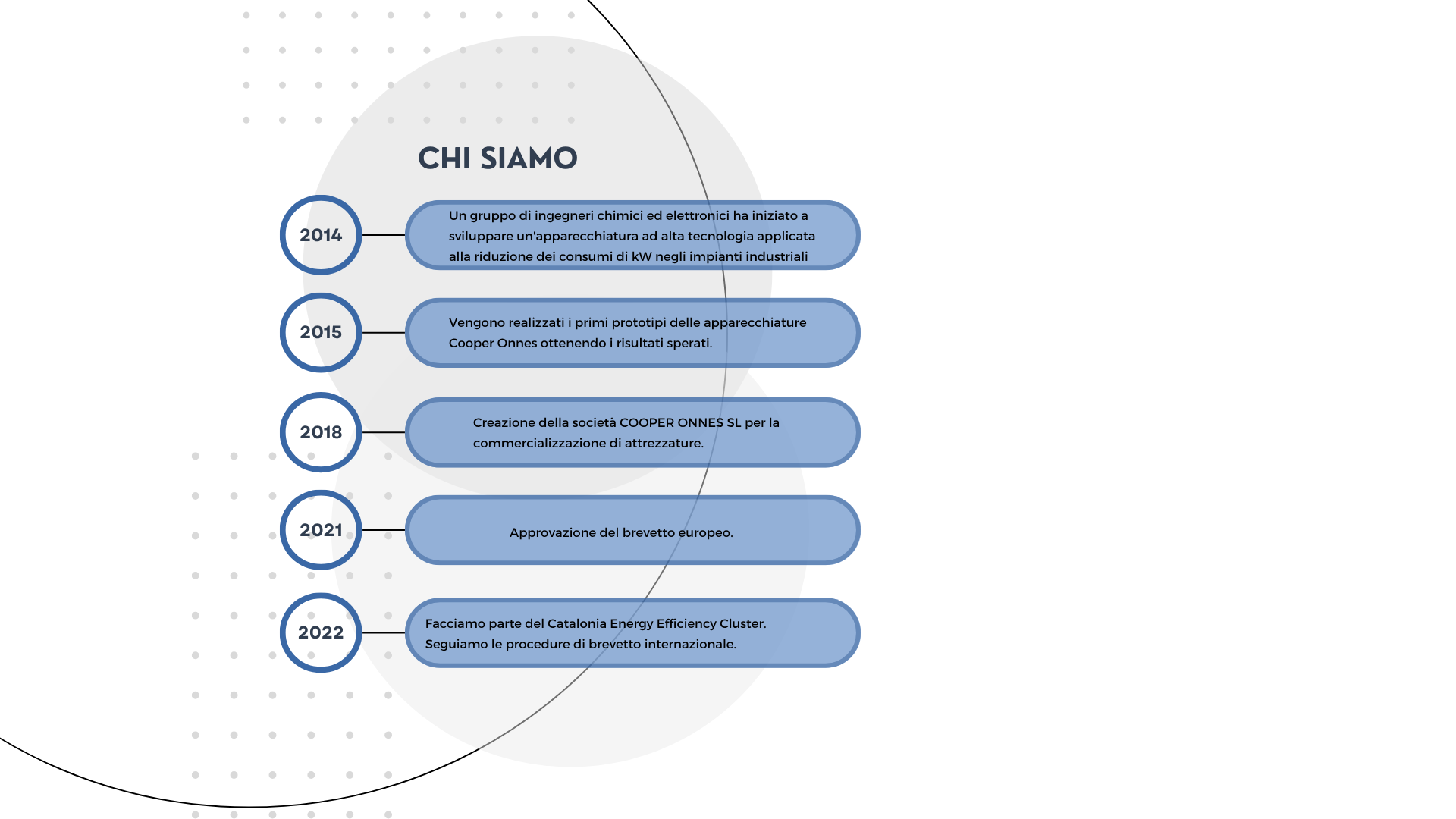 CHI SIAMO

2014

Un gruppo di ingegneri chimici ed elettronici ha iniziato a sviluppare un'apparecchiatura ad alta tecnologia applicata alla riduzione dei consumi di kW negli impianti industriali

2015

Vengono realizzati i primi prototipi delle apparecchiature Cooper Onnes ottenendo i risultati sperati.

2018

Creazione della società COOPER ONNES SL per la commercializzazione di attrezzature.

2021

Approvazione del brevetto europeo.

2022

Facciamo parte del Catalonia Energy Efficiency Cluster. Seguiamo le procedure di brevetto internazionale.